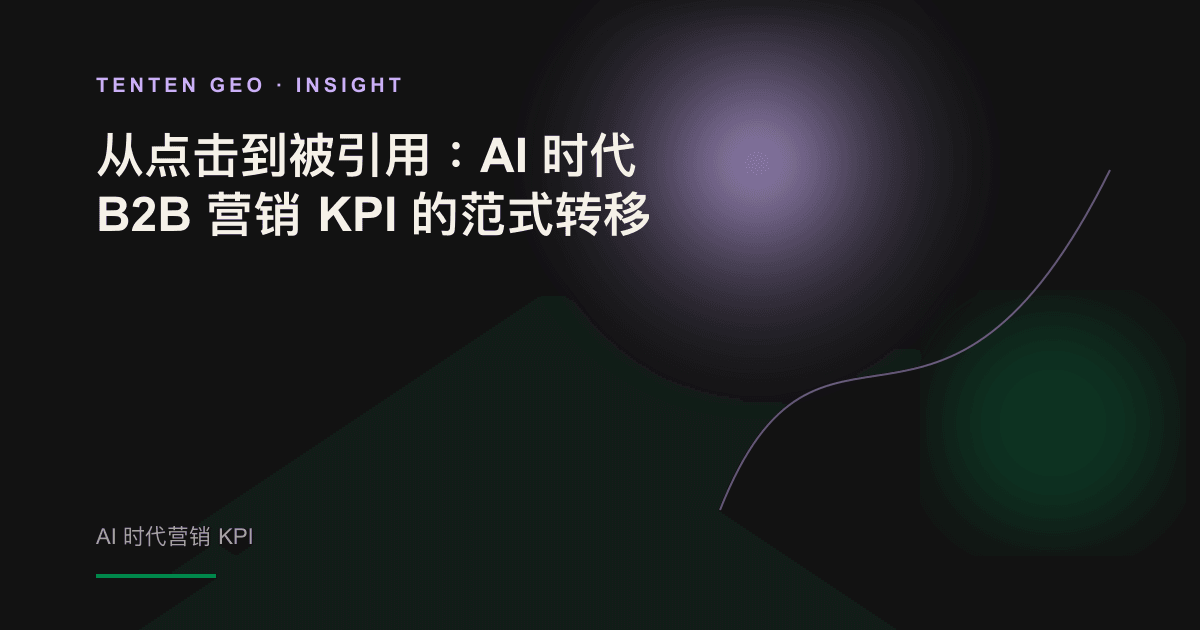 TENTEN GEO · INSIGHT

从点击到被引用：AI 时代 B2B 营销 KPI 的范式转移

AI 时代营销 KPI